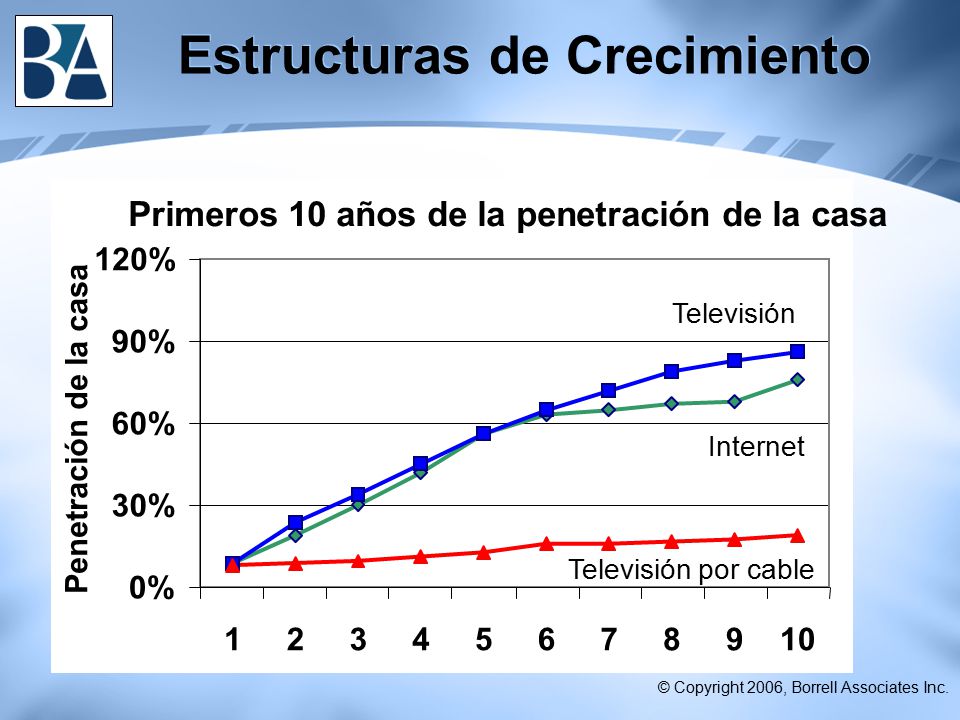 BA

Estructuras de Crecimiento

Primeros 10 años de la penetración de la casa

Penetración de la casa

120%
90%
60%
30%
0%

Televisión
Internet
Televisión por cable

1 2 3 4 5 6 7 8 9 10

© Copyright 2006, Borrell Associates Inc.